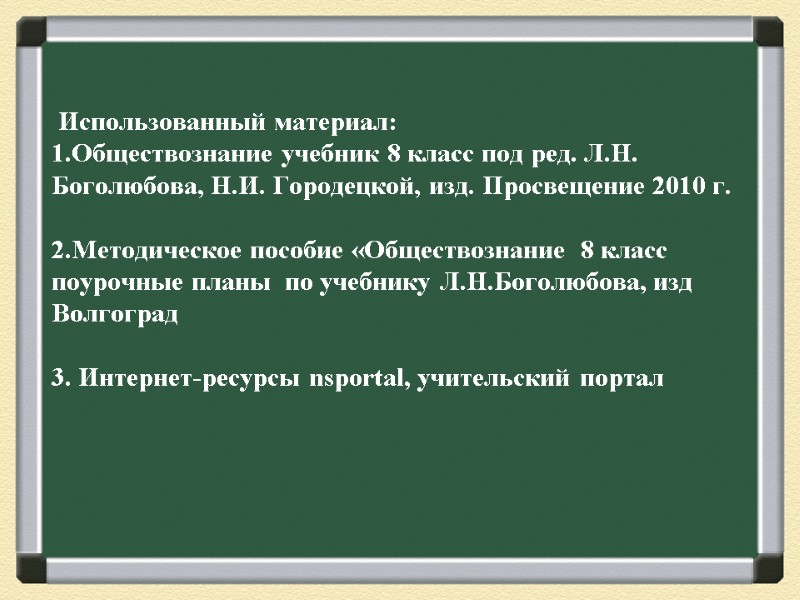 Использованный материал:
1.Обществознание учебник 8 класс под ред. Л.Н. Боголюбова, Н.И. Городецкой, изд. Просвещение 2010 г.

2.Методическое пособие «Обществознание 8 класс поурочные планы по учебнику Л.Н.Боголюбова, изд Волгоград

3. Интернет-ресурсы nsportal, учительский портал